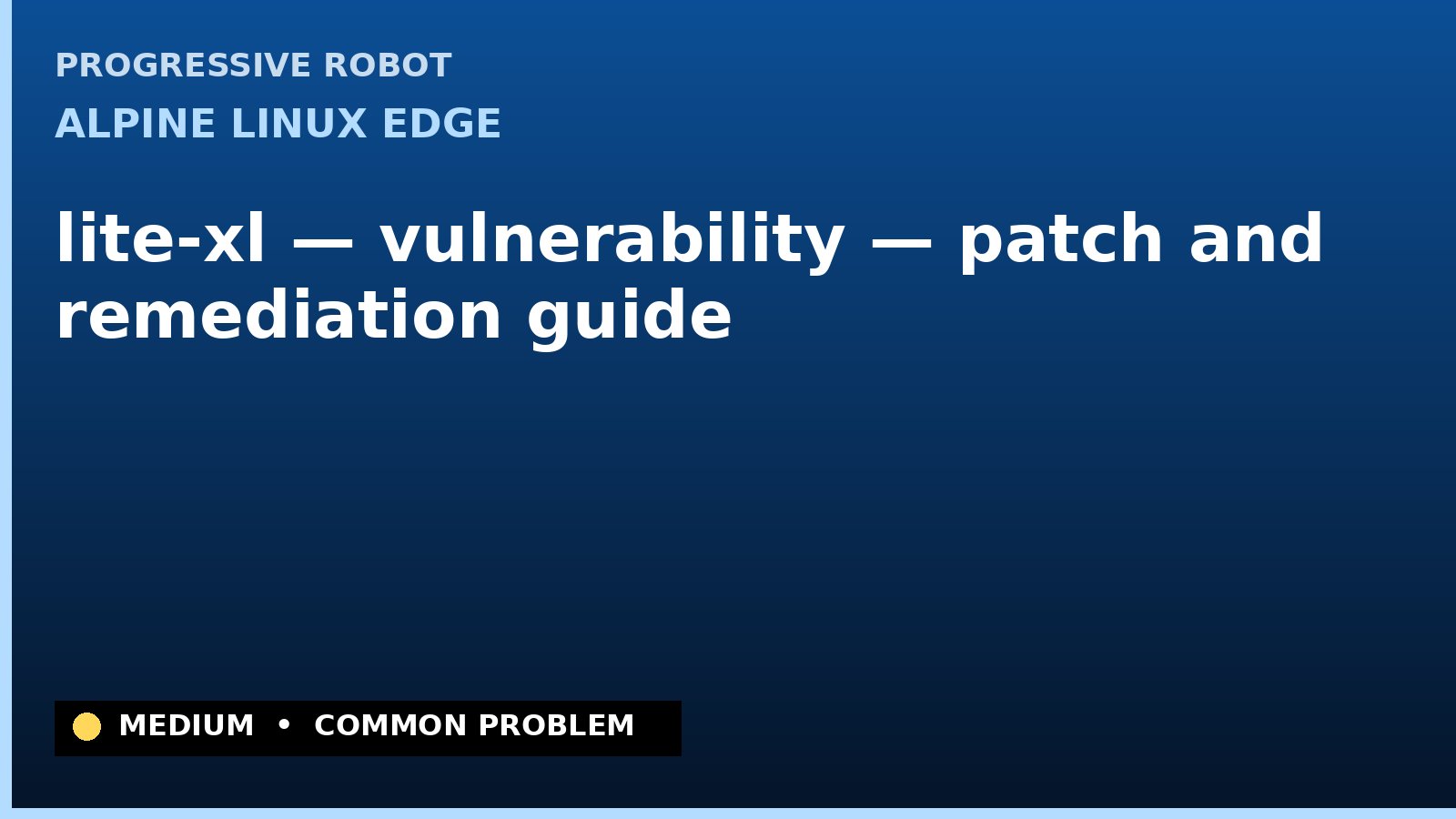 PROGRESSIVE ROBOT

ALPINE LINUX EDGE

lite-xl — vulnerability — patch and remediation guide

MEDIUM • COMMON PROBLEM